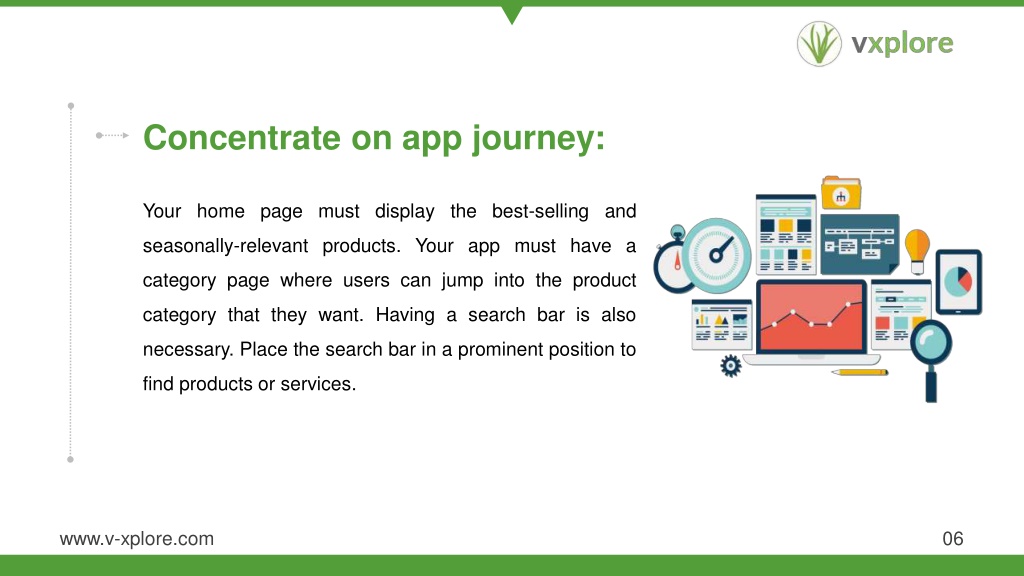 vxplore

Concentrate on app journey:

Your home page must display the best-selling and seasonally-relevant products. Your app must have a category page where users can jump into the product category that they want. Having a search bar is also necessary. Place the search bar in a prominent position to find products or services.

www.v-xplore.com

06